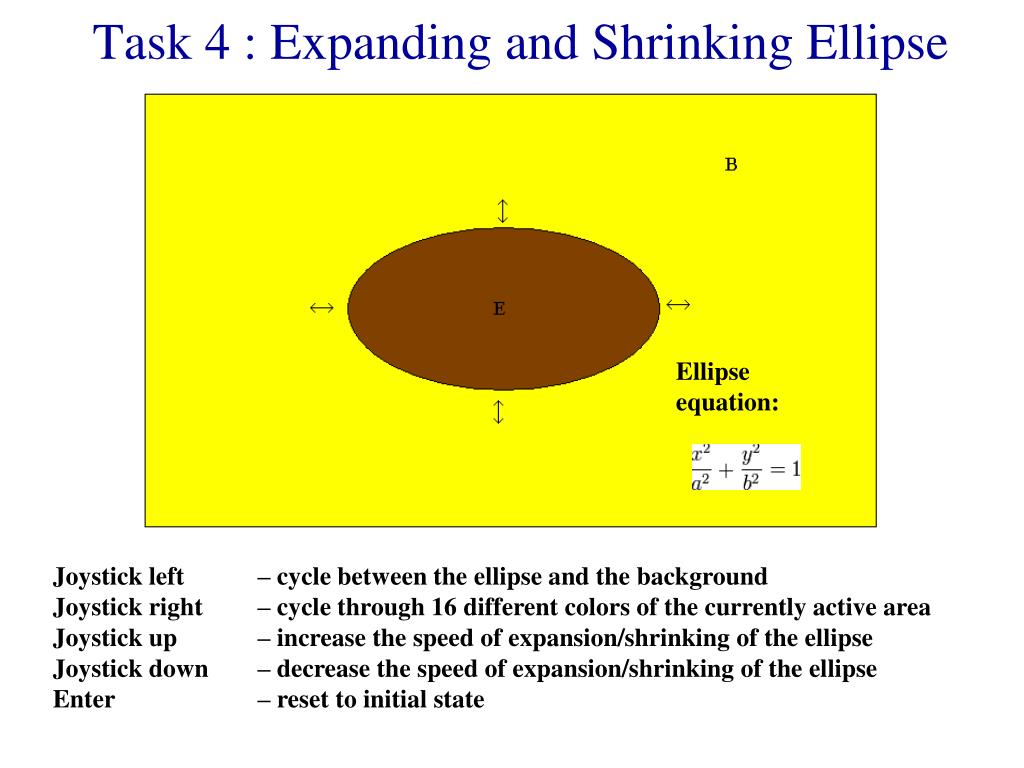 Task 4 : Expanding and Shrinking Ellipse

B

$\updownarrow$

$\leftrightarrow$

E

$\leftrightarrow$

$\updownarrow$

Ellipse equation:

$\frac{x^2}{a^2} + \frac{y^2}{b^2} = 1$

Joystick left – cycle between the ellipse and the background
Joystick right – cycle through 16 different colors of the currently active area
Joystick up – increase the speed of expansion/shrinking of the ellipse
Joystick down – decrease the speed of expansion/shrinking of the ellipse
Enter – reset to initial state